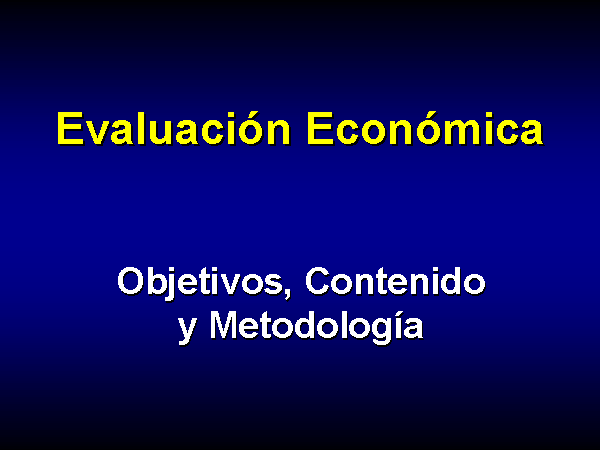 Evaluación Económica

Objetivos, Contenido
y Metodología